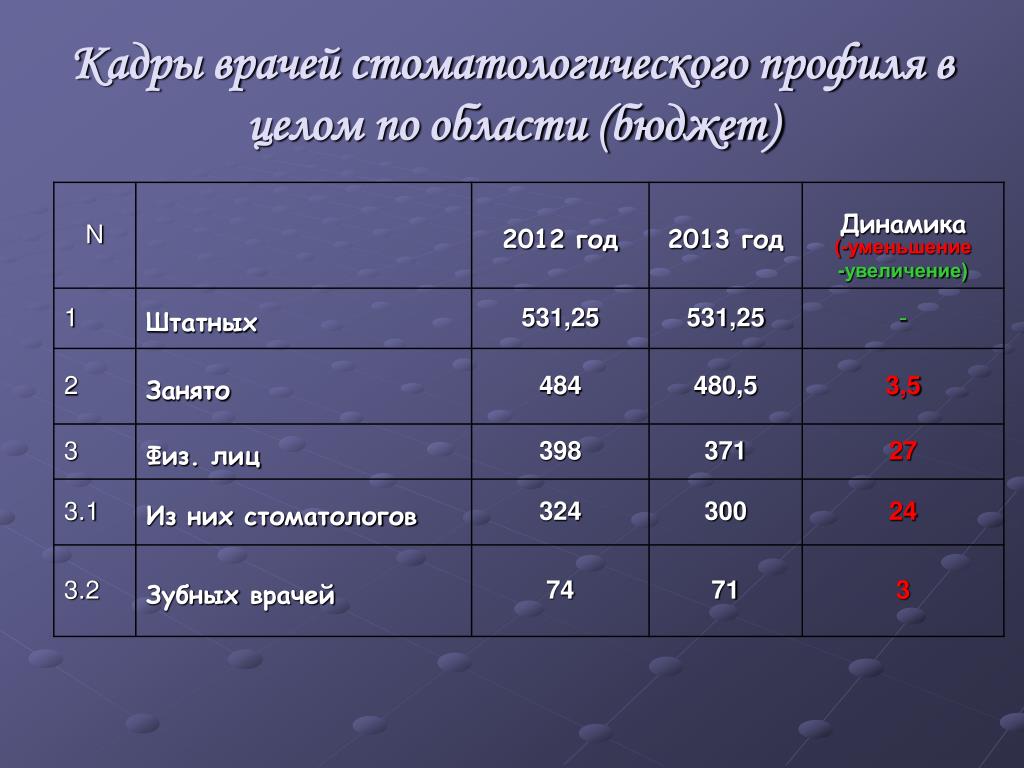 Кадры врачей стоматологического профиля в целом по области (бюджет)

| N | | 2012 год | 2013 год | Динамика (-уменьшение -увеличение) |
|---|---|---|---|---|
| 1 | Штатных | 531,25 | 531,25 | - |
| 2 | Занято | 484 | 480,5 | 3,5 |
| 3 | Физ. лиц | 398 | 371 | 27 |
| 3.1 | Из них стоматологов | 324 | 300 | 24 |
| 3.2 | Зубных врачей | 74 | 71 | 3 |